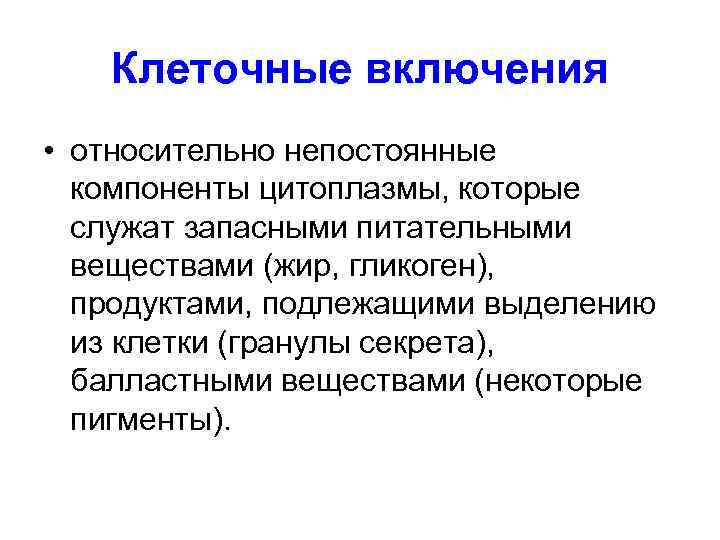 Клеточные включения

• относительно непостоянные компоненты цитоплазмы, которые служат запасными питательными веществами (жир, гликоген), продуктами, подлежащими выделению из клетки (гранулы секрета), балластными веществами (некоторые пигменты).